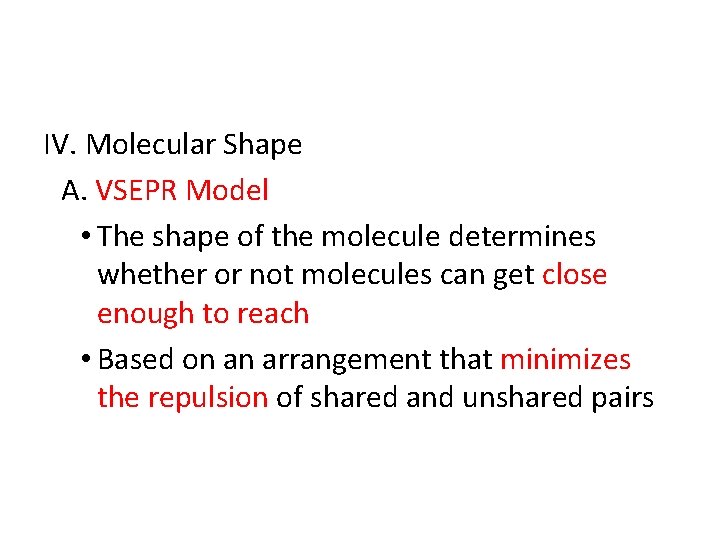 IV. Molecular Shape

A. VSEPR Model

• The shape of the molecule determines whether or not molecules can get close enough to reach

• Based on an arrangement that minimizes the repulsion of shared and unshared pairs